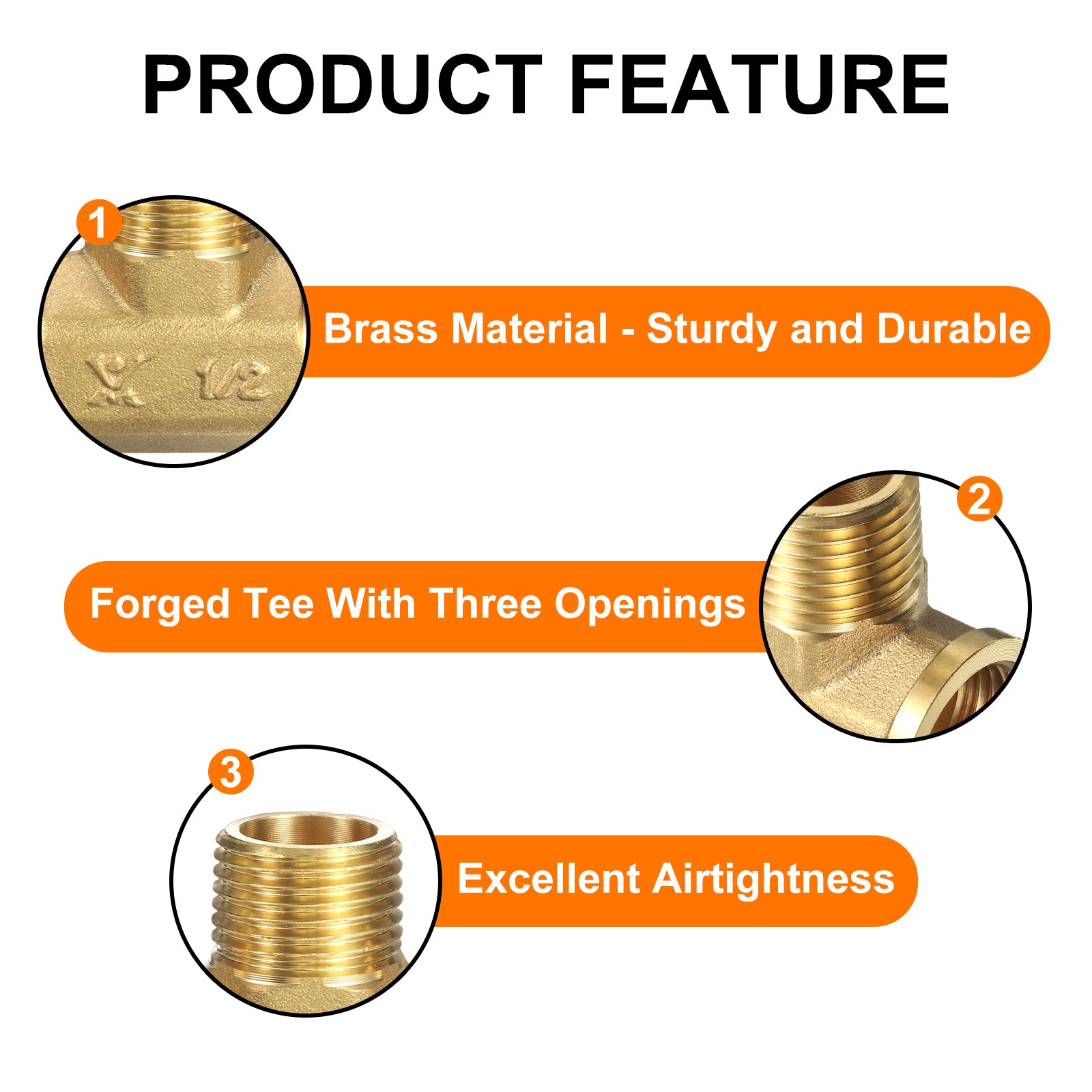 PRODUCT FEATURE

1

1/2

Brass Material - Sturdy and Durable

2

Forged Tee With Three Openings

3

Excellent Airtightness